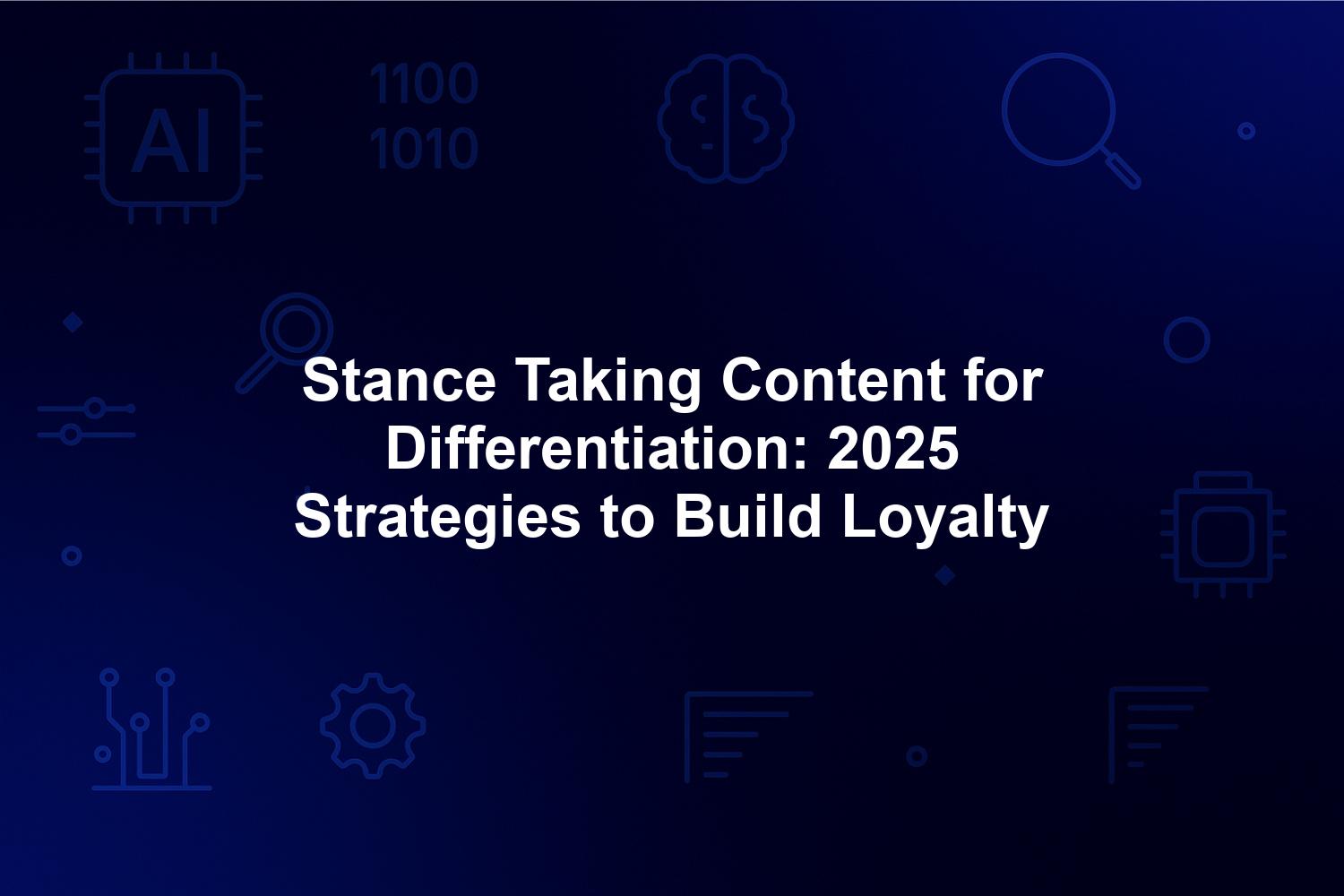 AI

1100
1010

Stance Taking Content for Differentiation: 2025 Strategies to Build Loyalty